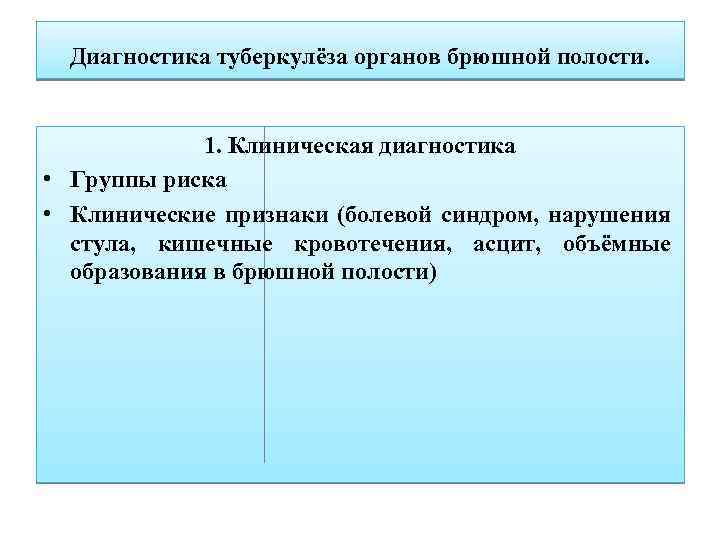 Диагностика туберкулёза органов брюшной полости.

1. Клиническая диагностика

• Группы риска

• Клинические признаки (болевой синдром, нарушения стула, кишечные кровотечения, асцит, объёмные образования в брюшной полости)